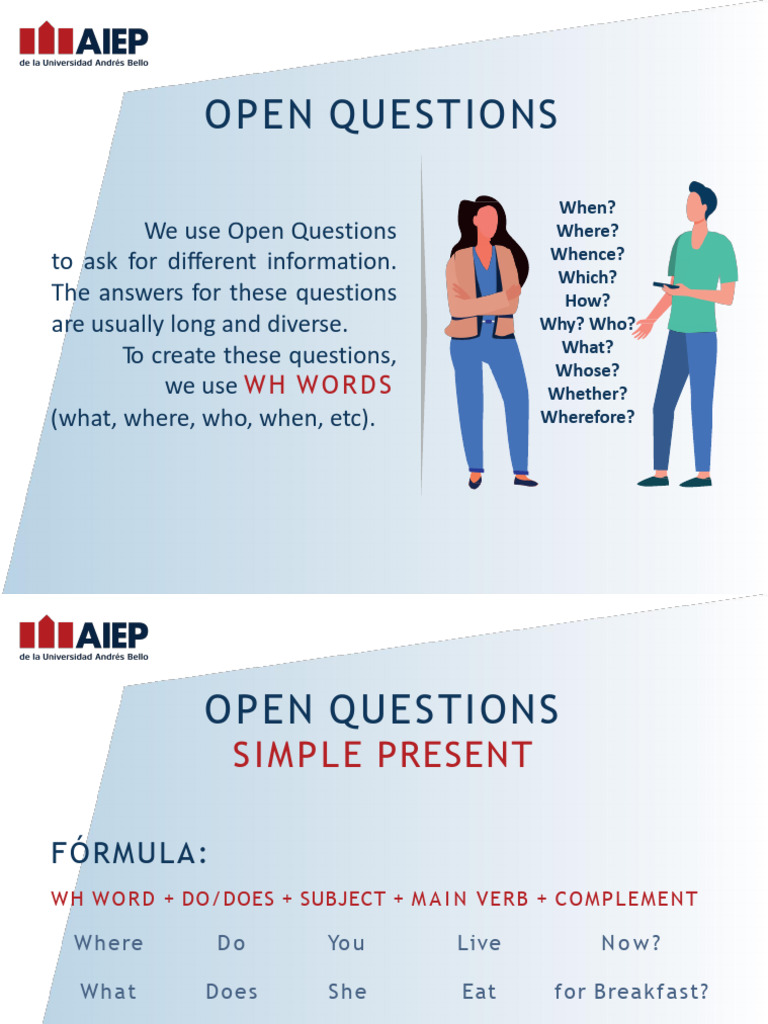 AIEP
de la Universidad Andrés Bello

OPEN QUESTIONS

We use Open Questions to ask for different information. The answers for these questions are usually long and diverse.

To create these questions, we use WH WORDS (what, where, who, when, etc).

When?
Where?
Whence?
Which?
How?
Why? Who?
What?
Whose?
Whether?
Wherefore?

AIEP
de la Universidad Andrés Bello

OPEN QUESTIONS
SIMPLE PRESENT

FÓRMULA:

WH WORD + DO/DOES + SUBJECT + MAIN VERB + COMPLEMENT

| Where | Do | You | Live | Now? |
|---|---|---|---|---|
| What | Does | She | Eat | for Breakfast? |